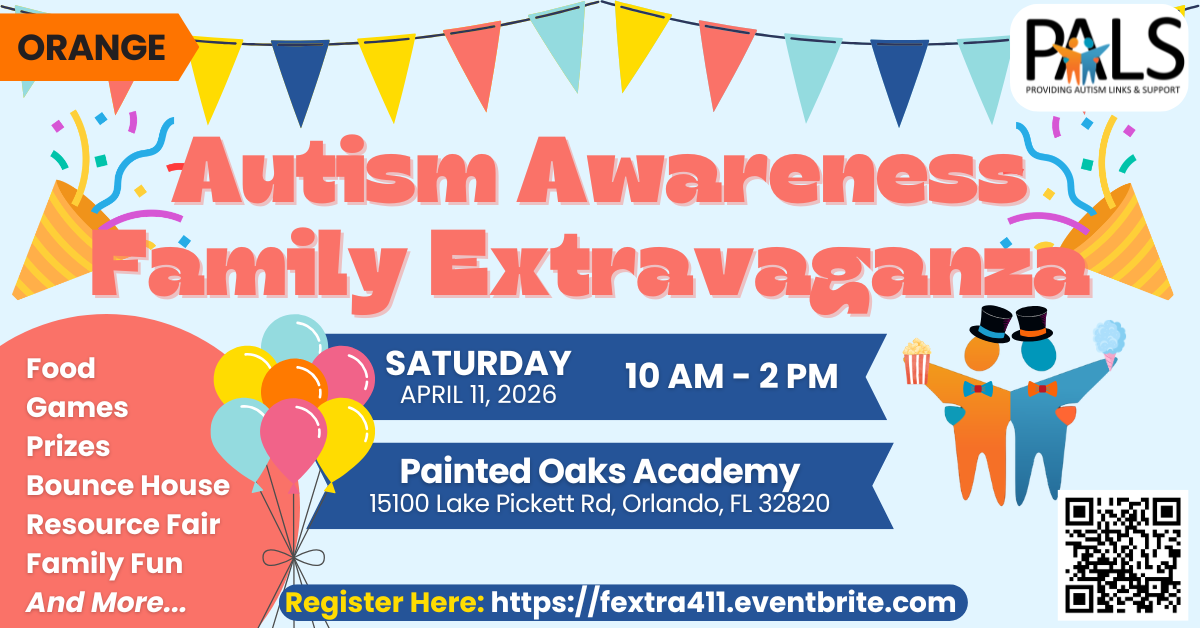 ORANGE

PALS
PROVIDING AUTISM LINKS & SUPPORT

Autism Awareness Family Extravaganza

Food
Games
Prizes
Bounce House
Resource Fair
Family Fun
And More...

SATURDAY
APRIL 11, 2026

10 AM - 2 PM

Painted Oaks Academy
15100 Lake Pickett Rd, Orlando, FL 32820

Register Here: https://fextra411.eventbrite.com